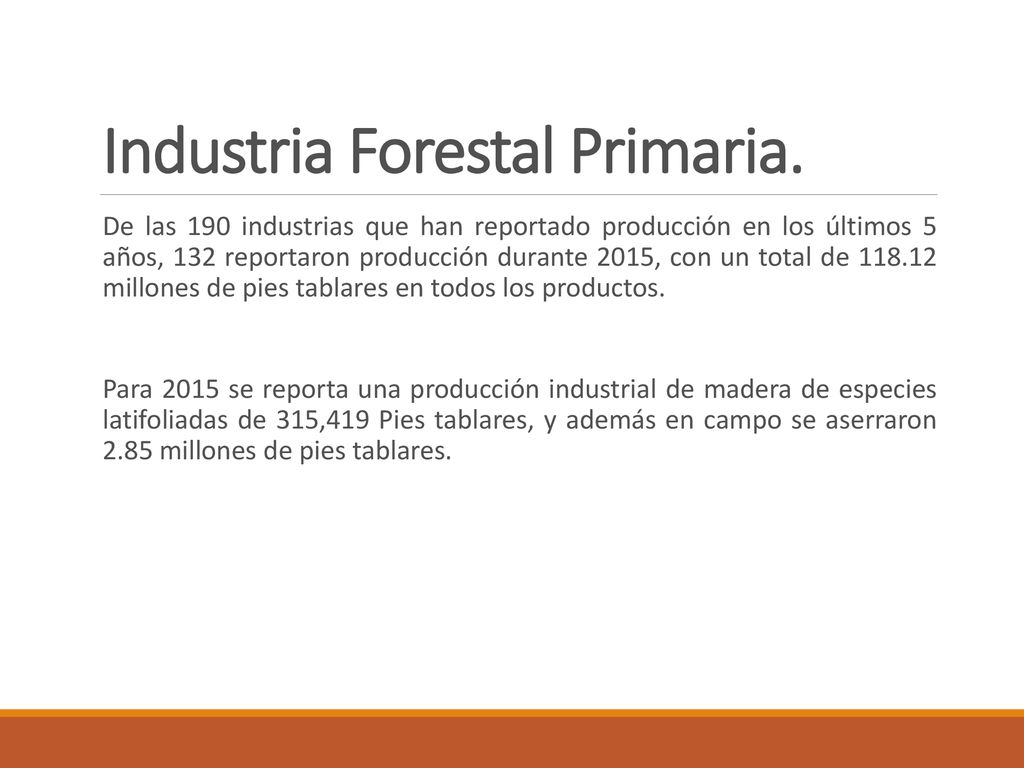 Industria Forestal Primaria.

De las 190 industrias que han reportado producción en los últimos 5 años, 132 reportaron producción durante 2015, con un total de 118.12 millones de pies tablares en todos los productos.

Para 2015 se reporta una producción industrial de madera de especies latifoliadas de 315,419 Pies tablares, y además en campo se aserraron 2.85 millones de pies tablares.